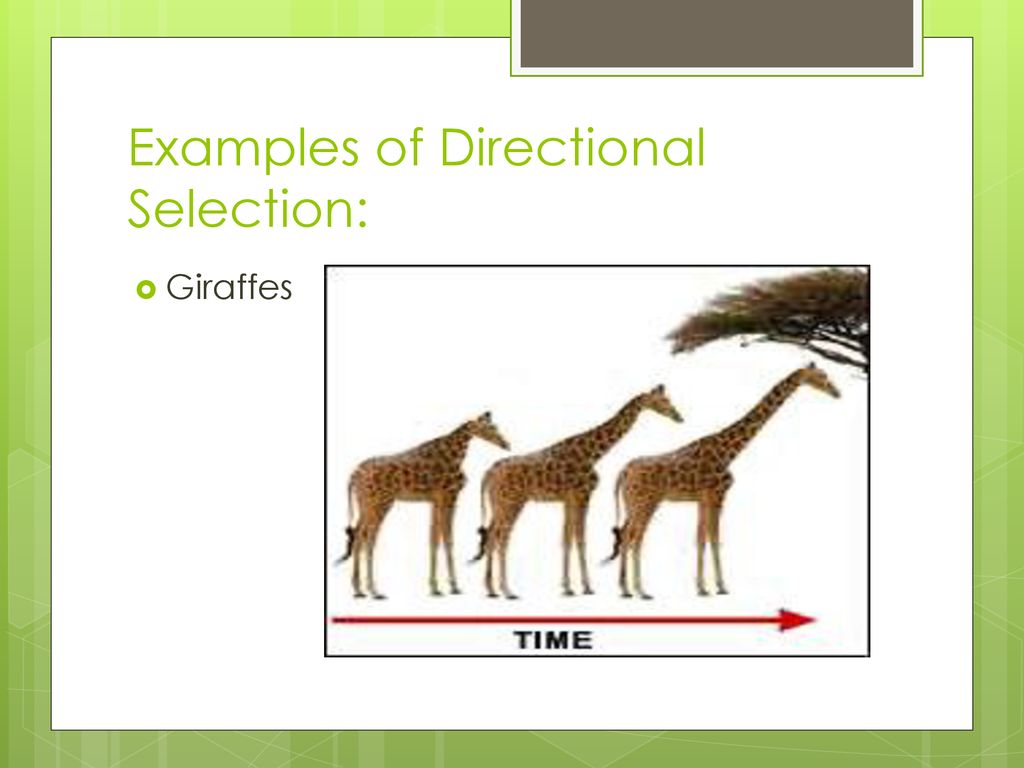 Examples of Directional Selection:

Giraffes

TIME